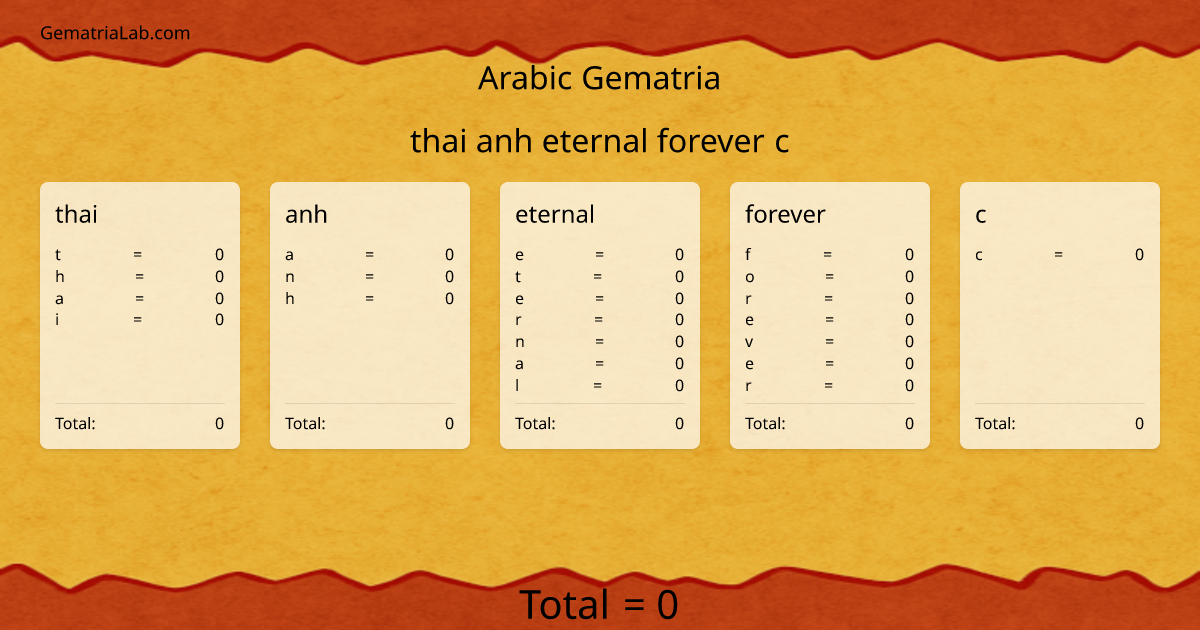 GematriaLab.com

Arabic Gematria

thai anh eternal forever c

thai

t = 0
h = 0
a = 0
i = 0

Total: 0

anh

a = 0
n = 0
h = 0

Total: 0

eternal

e = 0
t = 0
e = 0
r = 0
n = 0
a = 0
l = 0

Total: 0

forever

f = 0
o = 0
r = 0
e = 0
v = 0
e = 0
r = 0

Total: 0

c

c = 0

Total: 0

Total = 0